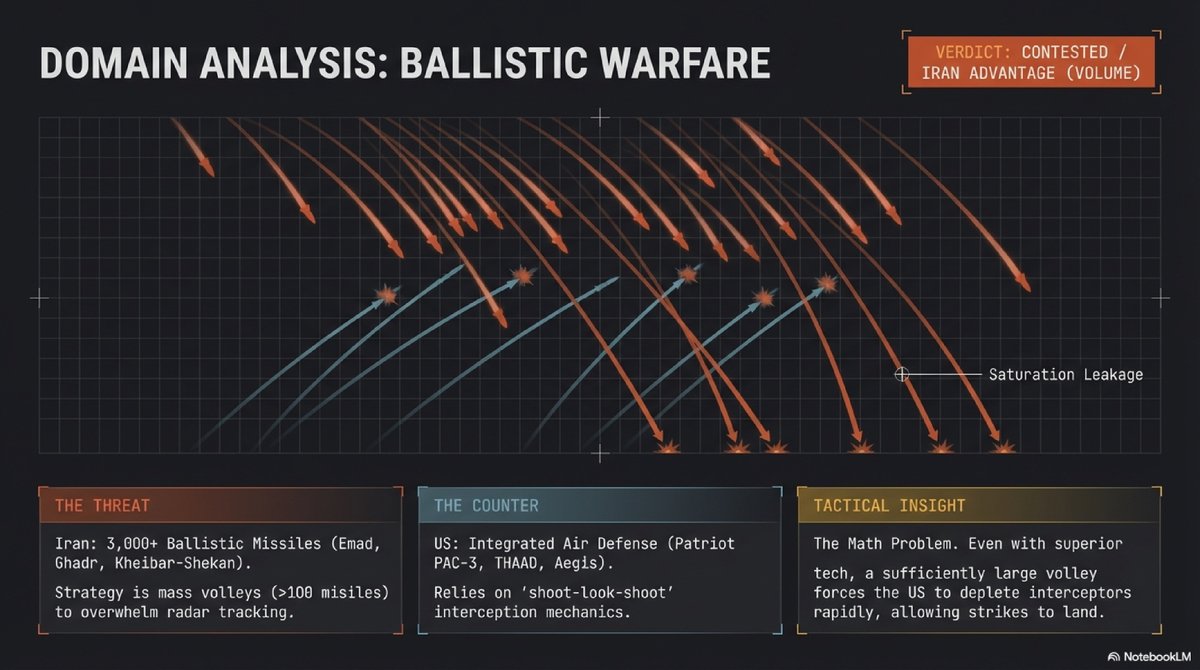 DOMAIN ANALYSIS: BALLISTIC WARFARE

VERDICT: CONTESTED / IRAN ADVANTAGE (VOLUME)

Saturation Leakage

THE THREAT

Iran: 3,000+ Ballistic Missiles (Emad, Ghadr, Kheibar-Shekan).

Strategy is mass volleys (>100 misiles) to overwhelm radar tracking.

THE COUNTER

US: Integrated Air Defense (Patriot PAC-3, THAAD, Aegis).

Relies on 'shoot-look-shoot' interception mechanics.

TACTICAL INSIGHT

The Math Problem. Even with superior tech, a sufficiently large volley forces the US to deplete interceptors rapidly, allowing strikes to land.

NotebookLM